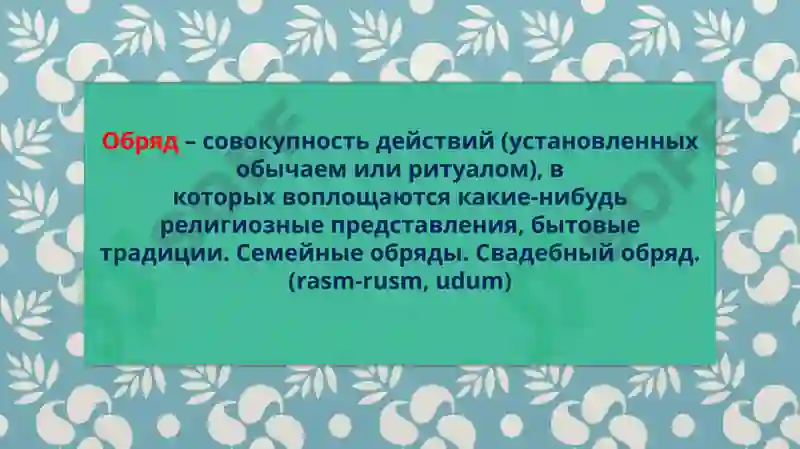 Обряд – совокупность действий (установленных обычаем или ритуалом), в которых воплощаются какие-нибудь религиозные представления, бытовые традиции. Семейные обряды. Свадебный обряд. (rasm-rusm, udum)